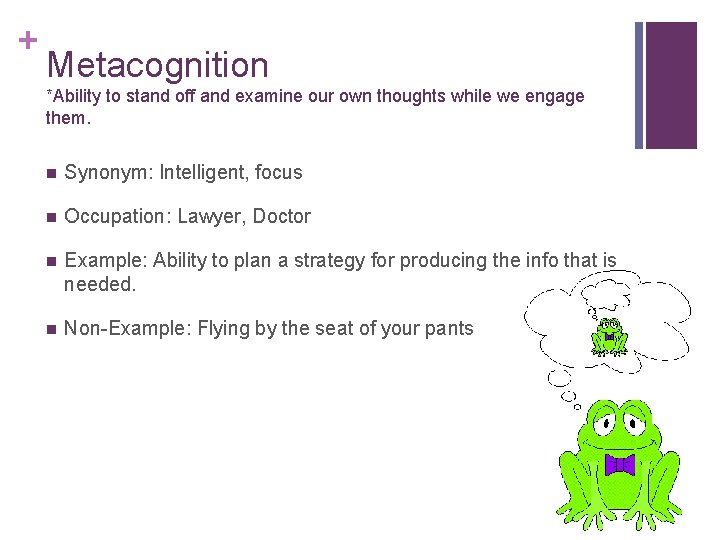 +
Metacognition
*Ability to stand off and examine our own thoughts while we engage them.

■ Synonym: Intelligent, focus

■ Occupation: Lawyer, Doctor

■ Example: Ability to plan a strategy for producing the info that is needed.

■ Non-Example: Flying by the seat of your pants